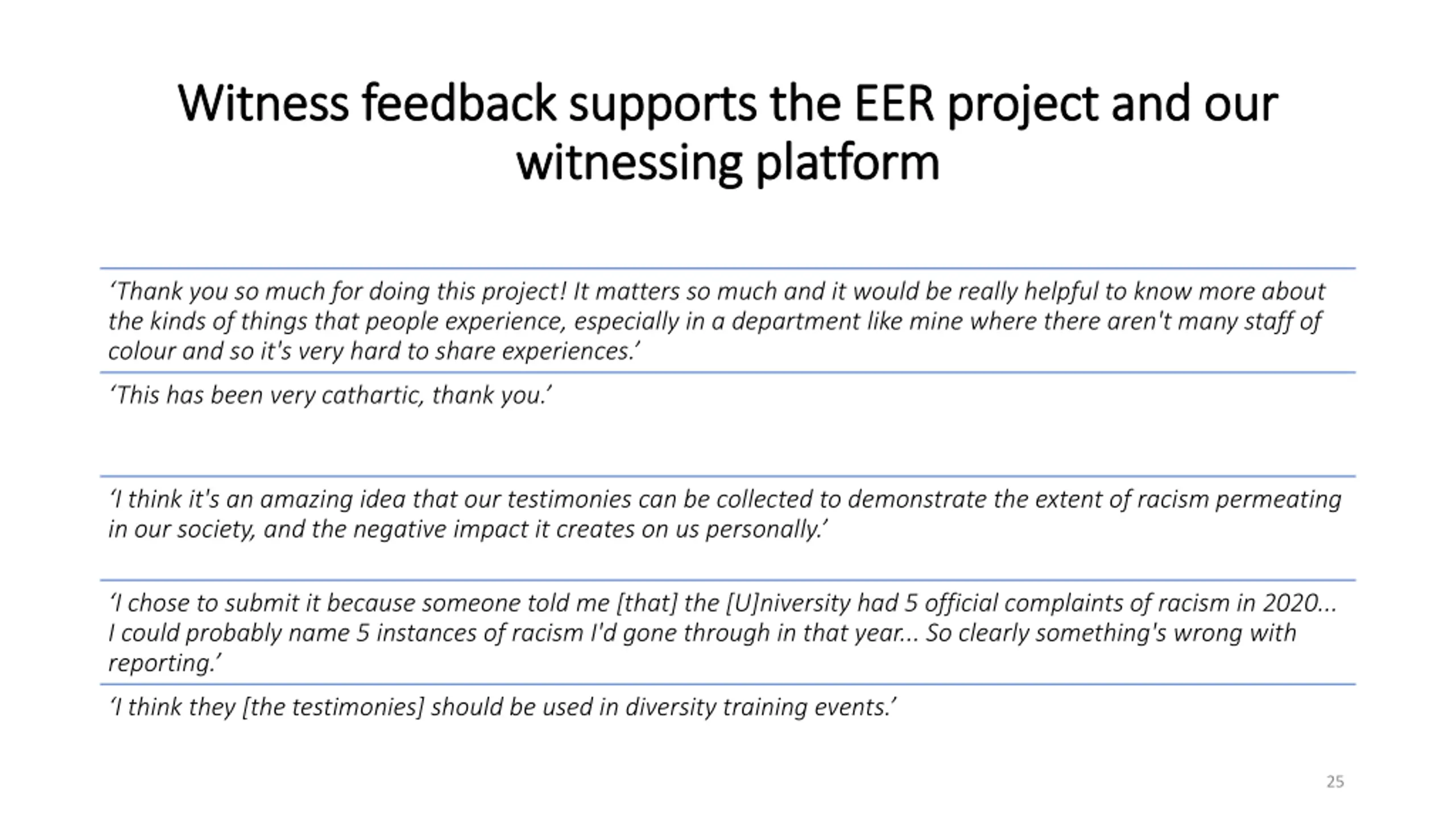 Witness feedback supports the EER project and our witnessing platform

‘Thank you so much for doing this project! It matters so much and it would be really helpful to know more about the kinds of things that people experience, especially in a department like mine where there aren't many staff of colour and so it's very hard to share experiences.’

‘This has been very cathartic, thank you.’

‘I think it's an amazing idea that our testimonies can be collected to demonstrate the extent of racism permeating in our society, and the negative impact it creates on us personally.’

‘I chose to submit it because someone told me [that] the [U]niversity had 5 official complaints of racism in 2020... I could probably name 5 instances of racism I'd gone through in that year... So clearly something's wrong with reporting.’

‘I think they [the testimonies] should be used in diversity training events.’

25